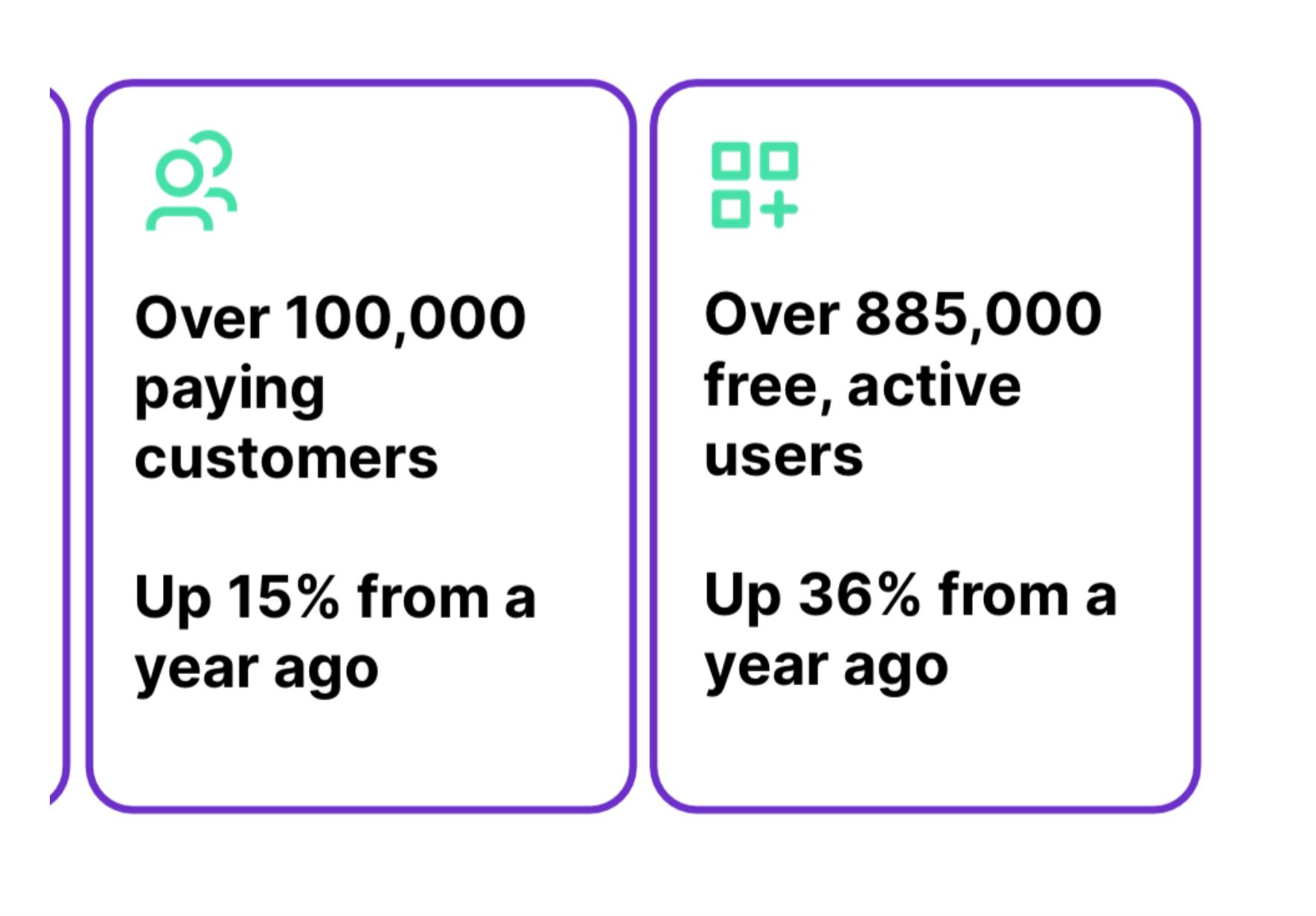 Over 100,000 paying customers

Up 15% from a year ago

Over 885,000 free, active users

Up 36% from a year ago